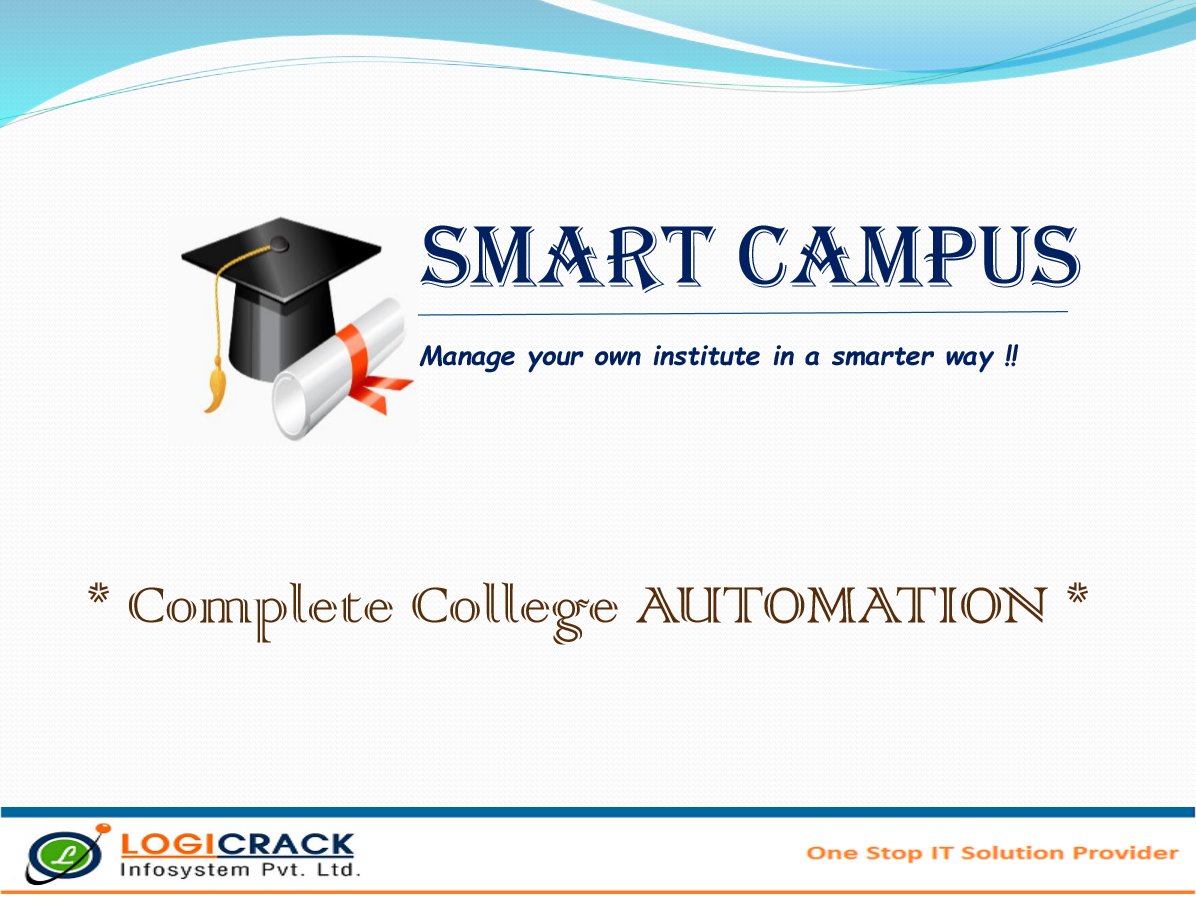 SMART CAMPUS

Manage your own institute in a smarter way !!

* Complete College AUTOMATION *

L LOGICRACK Infosystem Pvt. Ltd.

One Stop IT Solution Provider